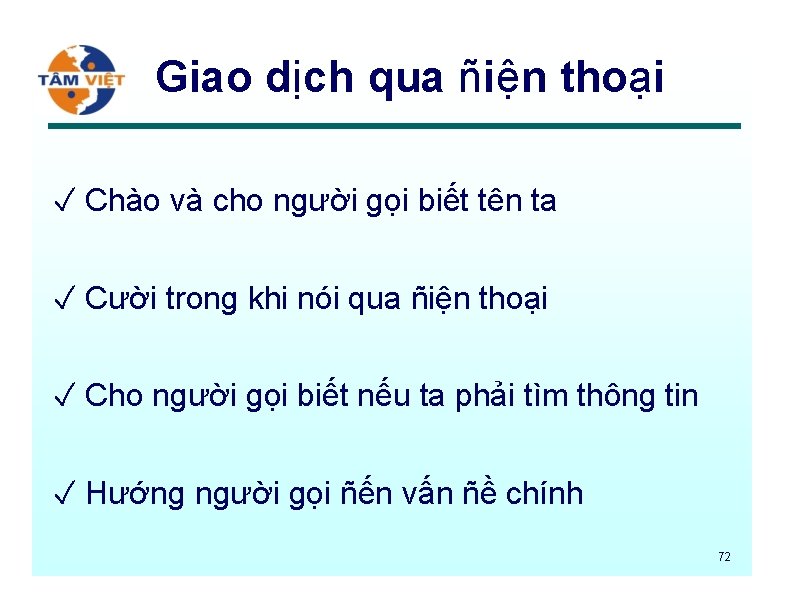 TÂM VIỆT

Giao dịch qua ñiện thoại

✓ Chào và cho người gọi biết tên ta

✓ Cười trong khi nói qua ñiện thoại

✓ Cho người gọi biết nếu ta phải tìm thông tin

✓ Hướng người gọi ñến vấn ñề chính

72